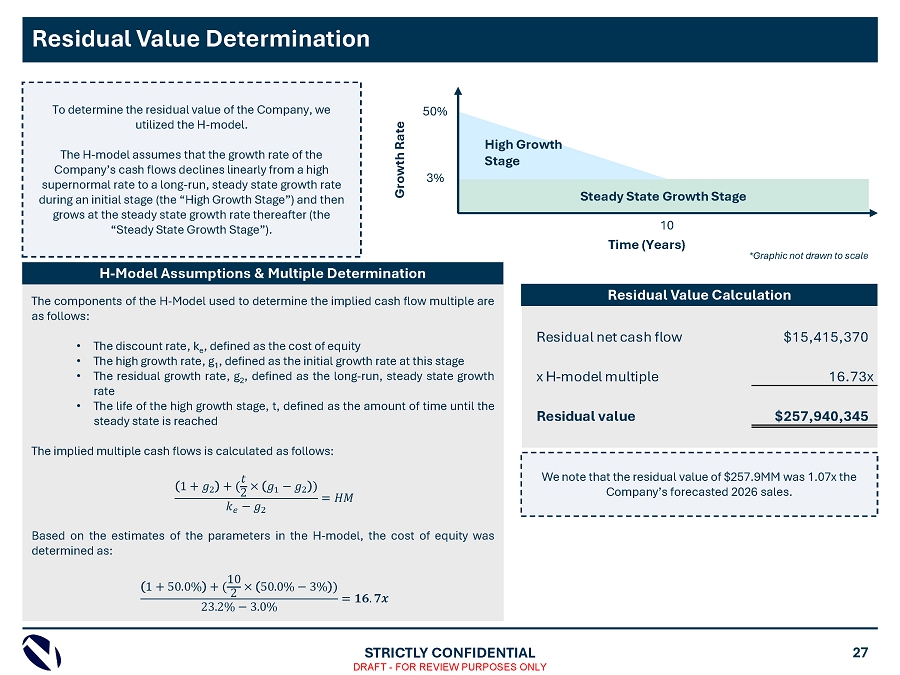 Residual Value Determination

To determine the residual value of the Company, we utilized the H-model.

The H-model assumes that the growth rate of the Company's cash flows declines linearly from a high supernormal rate to a long-run, steady state growth rate during an initial stage (the "High Growth Stage") and then grows at the steady state growth rate thereafter (the "Steady State Growth Stage").

Growth Rate

50%

3%

High Growth Stage

Steady State Growth Stage

10

Time (Years)

*Graphic not drawn to scale

H-Model Assumptions & Multiple Determination

The components of the H-Model used to determine the implied cash flow multiple are as follows:

• The discount rate, $k_e$, defined as the cost of equity
• The high growth rate, $g_1$, defined as the initial growth rate at this stage
• The residual growth rate, $g_2$, defined as the long-run, steady state growth rate
• The life of the high growth stage, t, defined as the amount of time until the steady state is reached

The implied multiple cash flows is calculated as follows:

$\frac{(1+g_2)+(\frac{t}{2}\times(g_1-g_2))}{k_e-g_2}=HM$

Based on the estimates of the parameters in the H-model, the cost of equity was determined as:

$\frac{(1+50.0\%)+(\frac{10}{2}\times(50.0\%-3\%))}{23.2\%-3.0\%}=\mathbf{16.7x}$

Residual Value Calculation

| Residual net cash flow | $15,415,370 |
|---|---|
| x H-model multiple | 16.73x |
| Residual value | $257,940,345 |

We note that the residual value of $257.9MM was 1.07x the Company's forecasted 2026 sales.

STRICTLY CONFIDENTIAL
DRAFT - FOR REVIEW PURPOSES ONLY

27